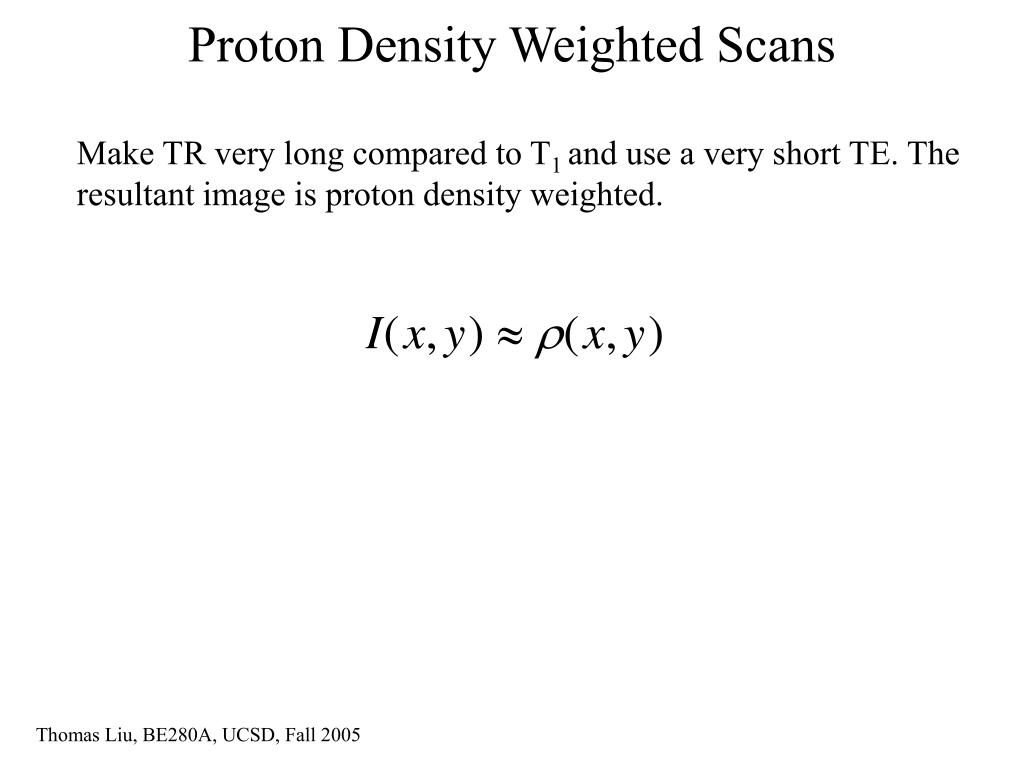 Proton Density Weighted Scans

Make TR very long compared to $T_1$ and use a very short TE. The resultant image is proton density weighted.

$I(x,y) \approx \rho(x,y)$

Thomas Liu, BE280A, UCSD, Fall 2005